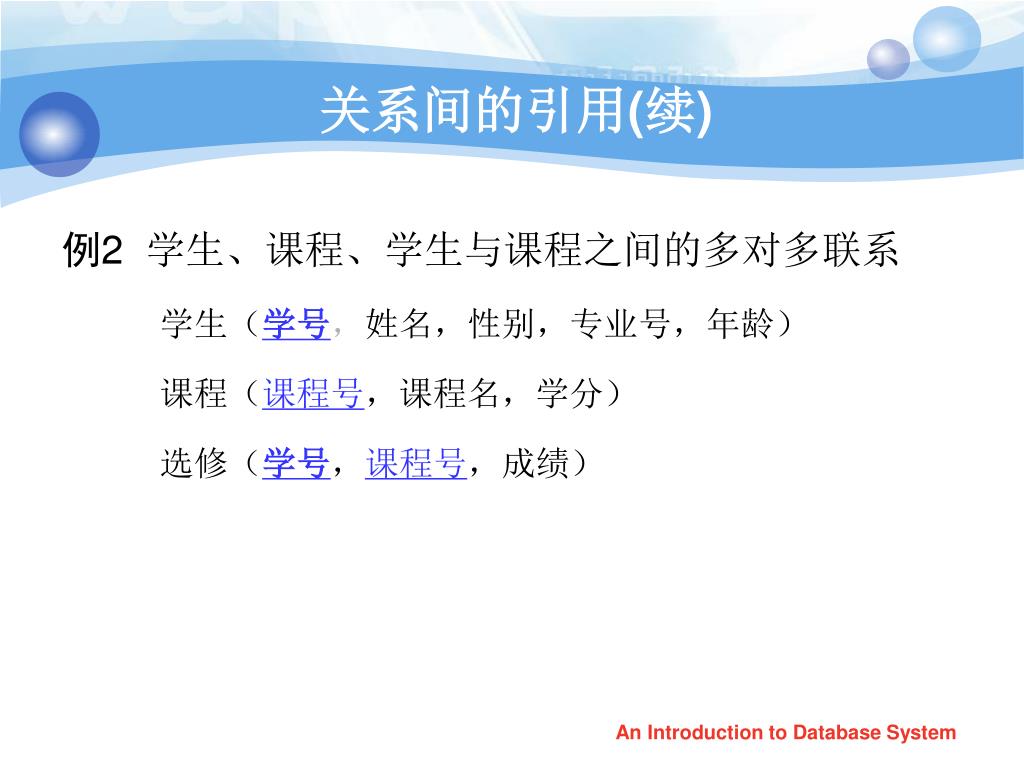 关系间的引用(续)

例2 学生、课程、学生与课程之间的多对多联系

学生（学号，姓名，性别，专业号，年龄）

课程（课程号，课程名，学分）

选修（学号，课程号，成绩）

An Introduction to Database System